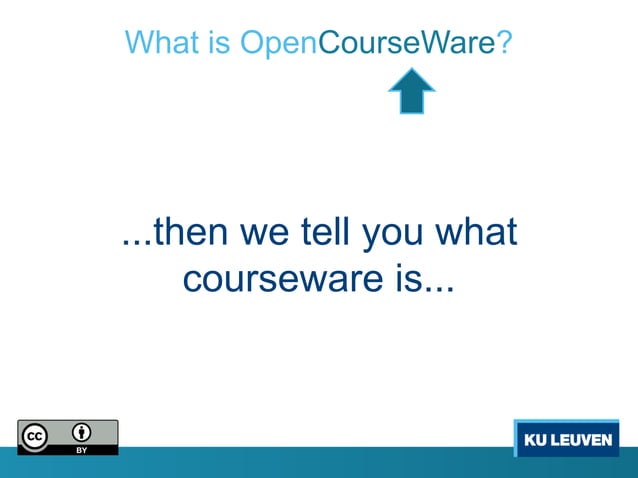 What is OpenCourseWare?

...then we tell you what courseware is...

cc BY

KU LEUVEN